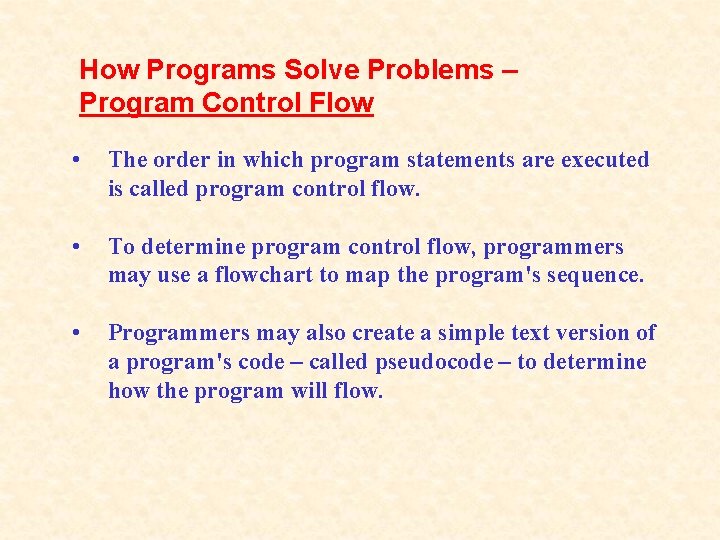 How Programs Solve Problems –
Program Control Flow

• The order in which program statements are executed is called program control flow.

• To determine program control flow, programmers may use a flowchart to map the program's sequence.

• Programmers may also create a simple text version of a program's code – called pseudocode – to determine how the program will flow.